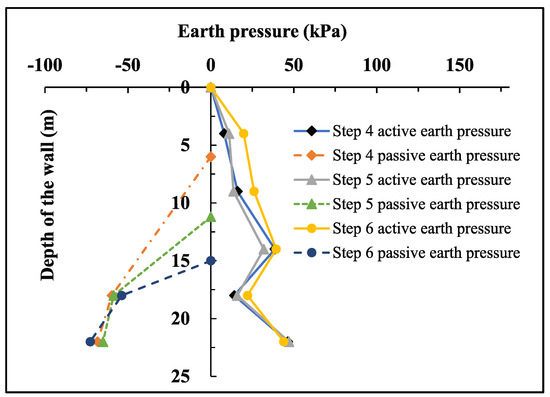 Earth pressure (kPa)

-100 -50 0 50 100 150

Depth of the wall (m)

0
5
10
15
20
25

Step 4 active earth pressure
Step 4 passive earth pressure
Step 5 active earth pressure
Step 5 passive earth pressure
Step 6 active earth pressure
Step 6 passive earth pressure